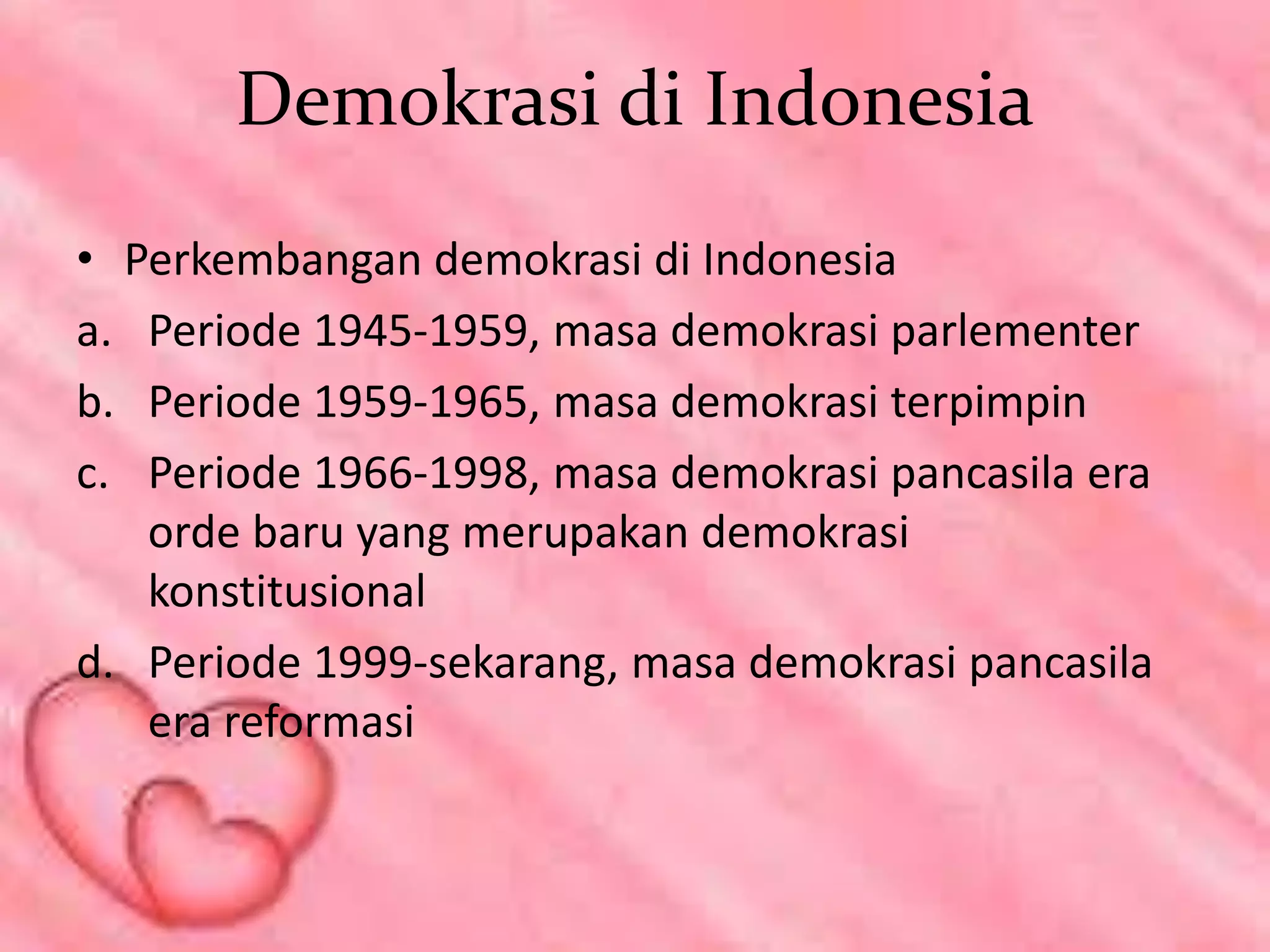 Demokrasi di Indonesia

• Perkembangan demokrasi di Indonesia

a. Periode 1945-1959, masa demokrasi parlementer

b. Periode 1959-1965, masa demokrasi terpimpin

c. Periode 1966-1998, masa demokrasi pancasila era orde baru yang merupakan demokrasi konstitusional

d. Periode 1999-sekarang, masa demokrasi pancasila era reformasi